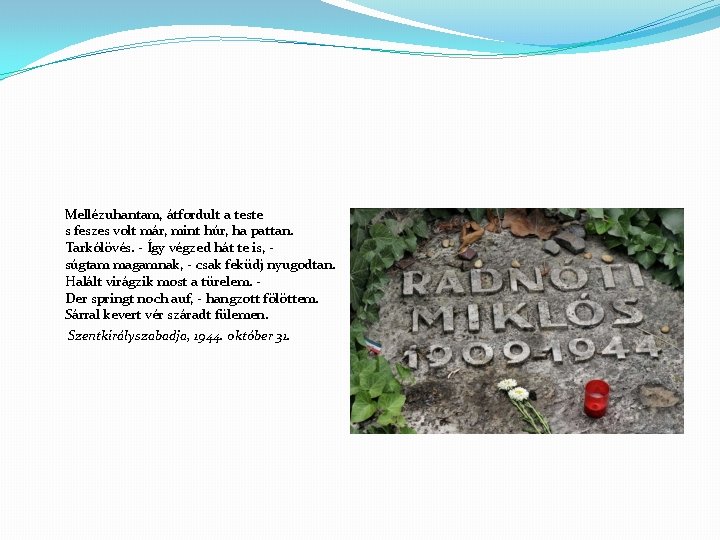 Mellézuhantam, átfordult a teste
s feszes volt már, mint húr, ha pattan.
Tarkólövés. - Így végzed hát te is, -
súgtam magamnak, - csak feküdj nyugodtan.
Halált virágzik most a türelem. -
Der springt noch auf, - hangzott fölöttem.
Sárral kevert vér száradt fülemen.

Szentkirályszabadja, 1944. október 31.

RADNÓTI
MIKLÓS
1909-1944